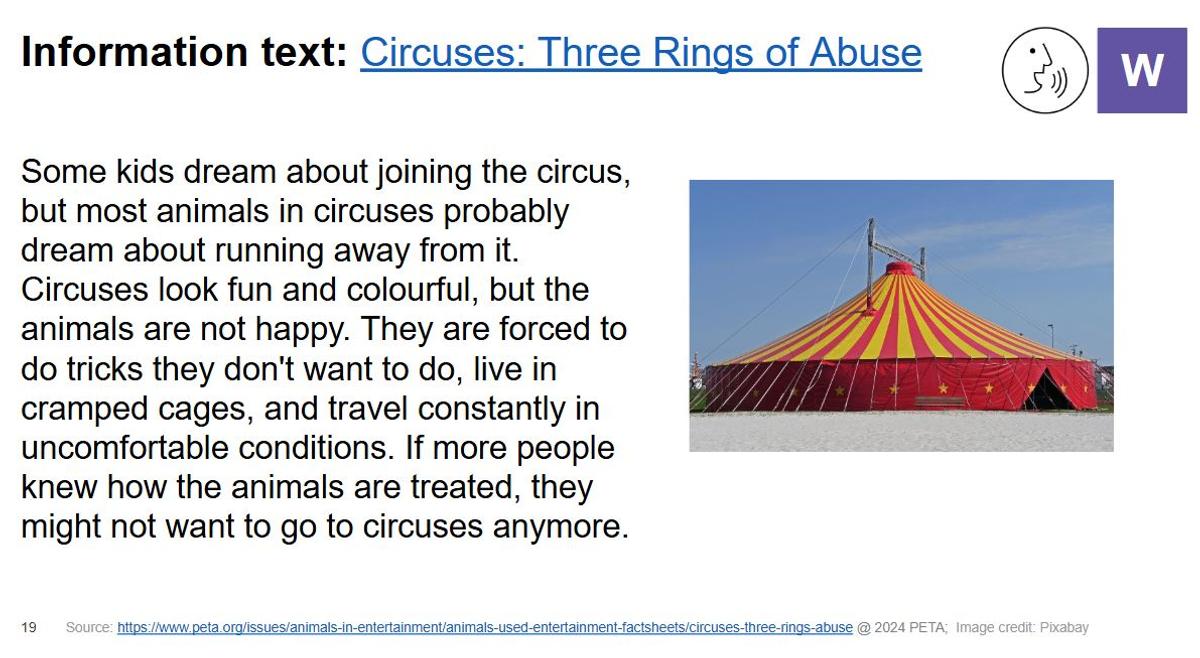 Information text: Circuses: Three Rings of Abuse

W

Some kids dream about joining the circus, but most animals in circuses probably dream about running away from it. Circuses look fun and colourful, but the animals are not happy. They are forced to do tricks they don't want to do, live in cramped cages, and travel constantly in uncomfortable conditions. If more people knew how the animals are treated, they might not want to go to circuses anymore.

19 Source: https://www.peta.org/issues/animals-in-entertainment/animals-used-entertainment-factsheets/circuses-three-rings-abuse @ 2024 PETA; Image credit: Pixabay